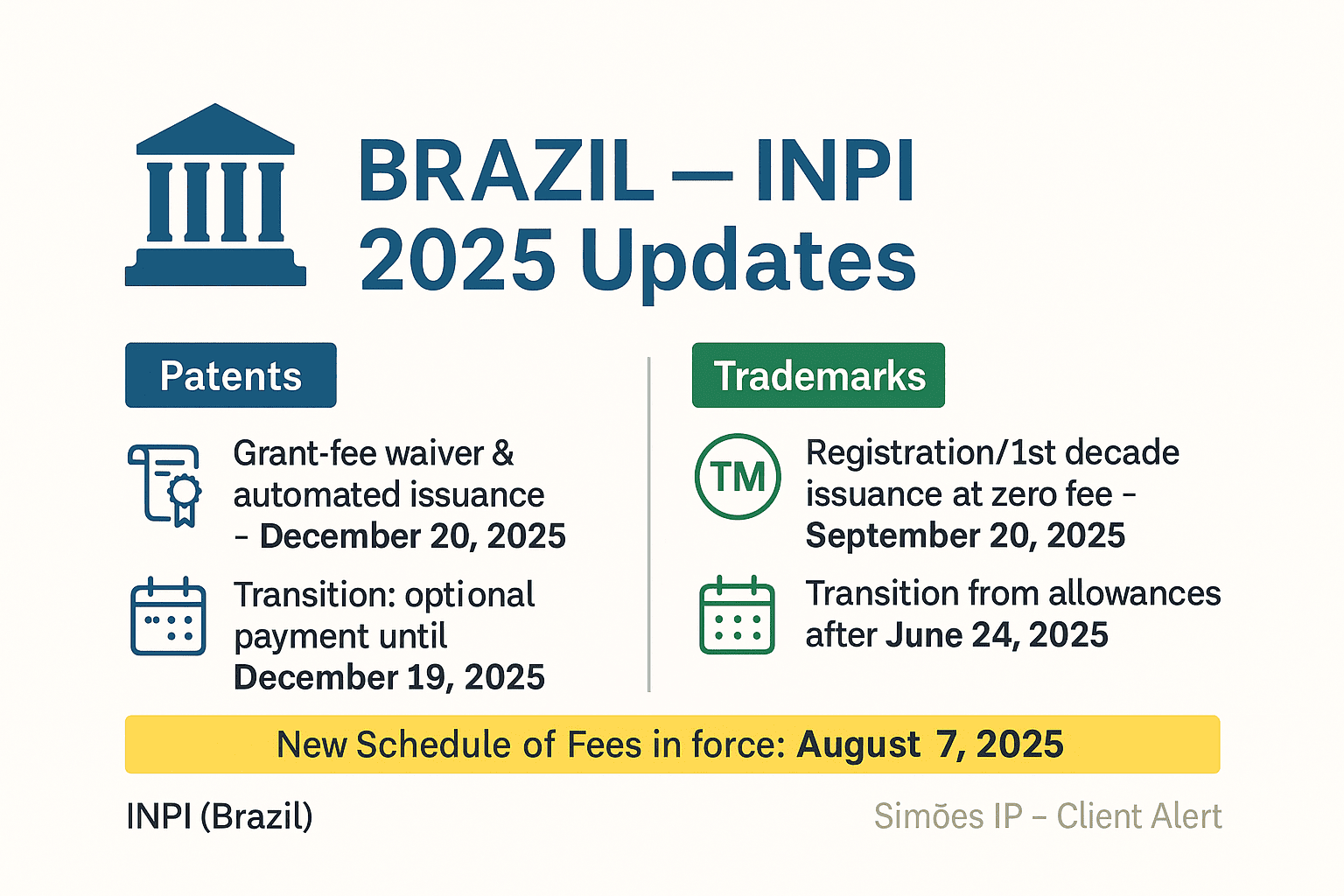 BRAZIL — INPI
2025 Updates

Patents

Grant-fee waiver & automated issuance – December 20, 2025

Transition: optional payment until December 19, 2025

Trademarks

TM

Registration/1st decade issuance at zero fee – September 20, 2025

Transition from allowances after June 24, 2025

New Schedule of Fees in force: August 7, 2025

INPI (Brazil)

Simões IP – Client Alert